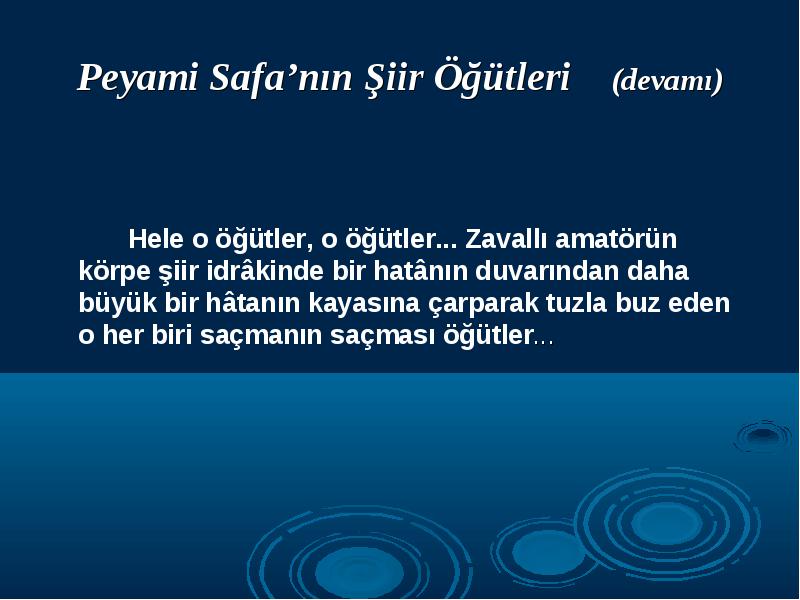 Peyami Safa’nın Şiir Öğütleri (devamı)

Hele o öğütler, o öğütler... Zavallı amatörün körpe şiir idrâkinde bir hatânın duvarından daha büyük bir hâtanın kayasına çarparak tuzla buz eden o her biri saçmanın saçması öğütler…